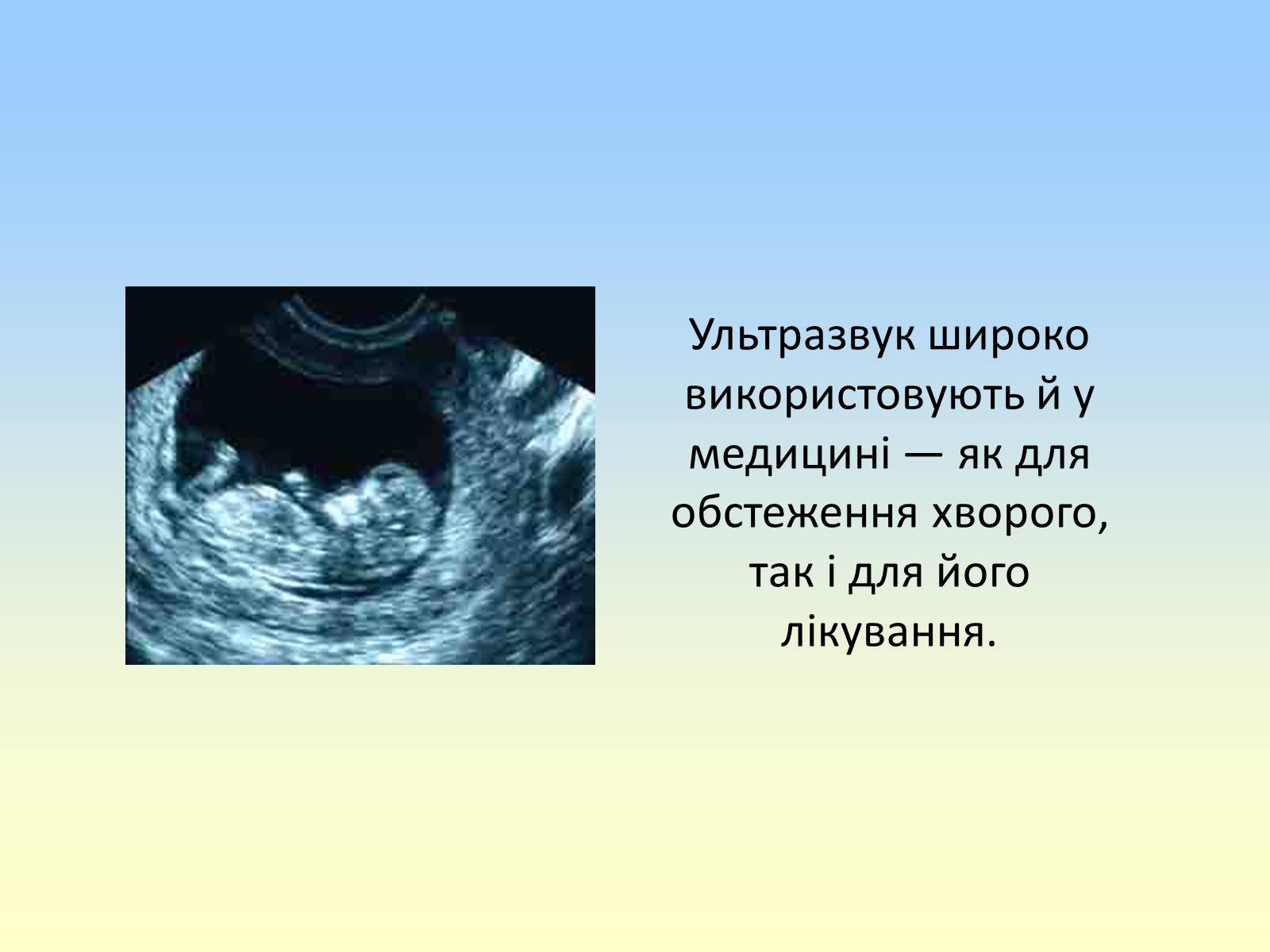 Ультразвук широко використовують й у медицині — як для обстеження хворого, так і для його лікування.